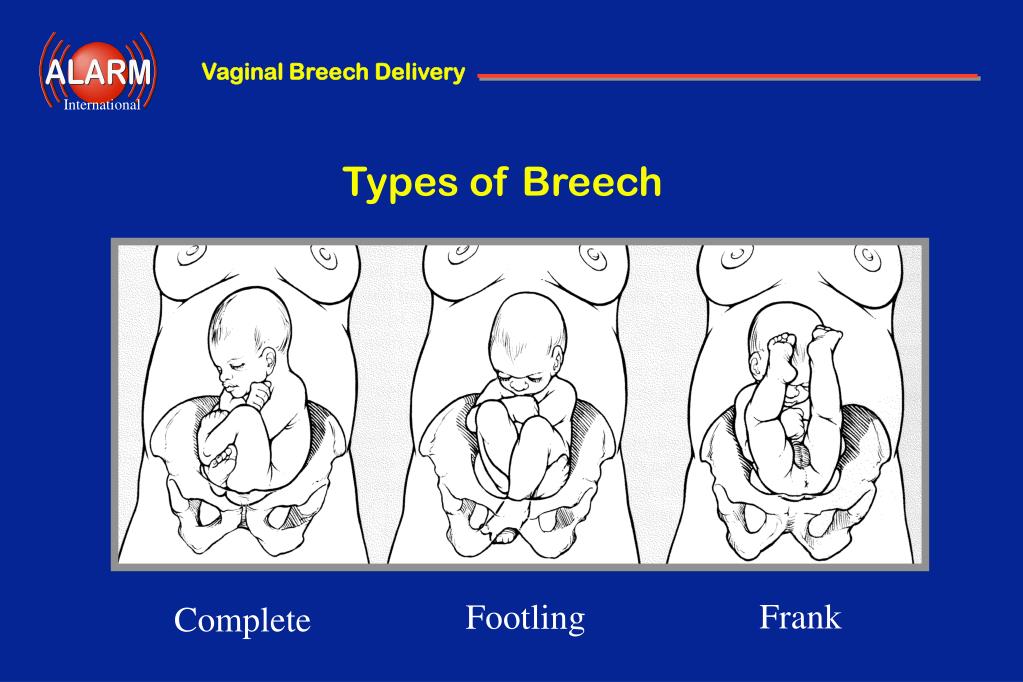 ALARM
International

Vaginal Breech Delivery

Types of Breech

Complete

Footling

Frank